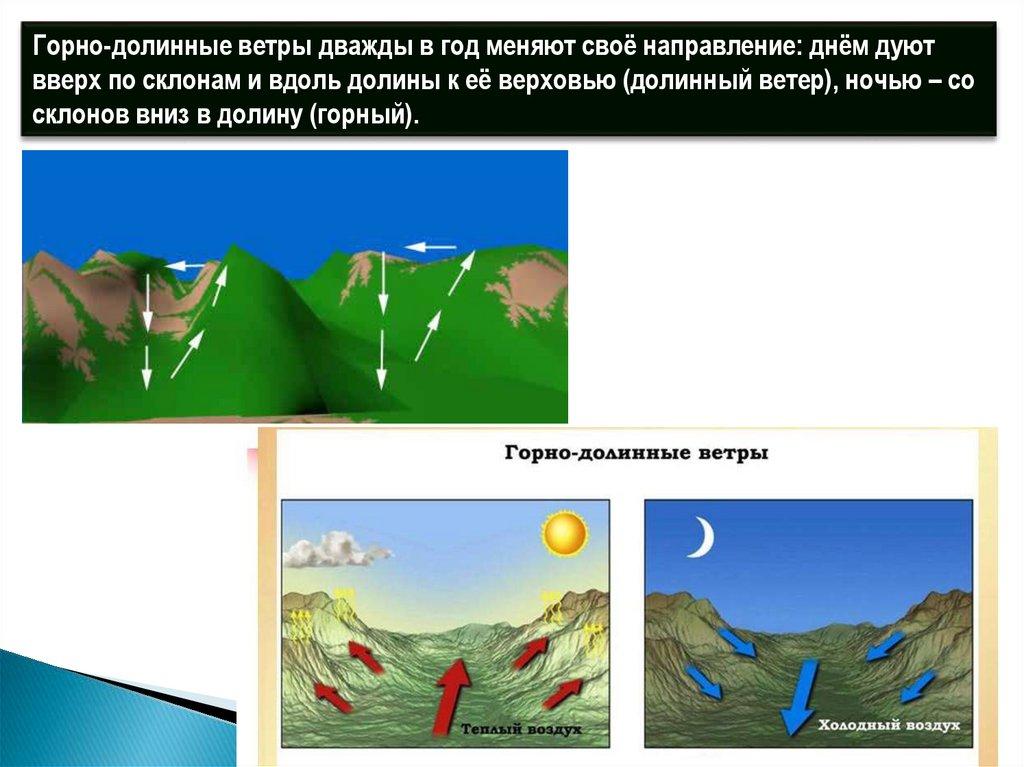 Горно-долинные ветры дважды в год меняют своё направление: днём дуют вверх по склонам и вдоль долины к её верховью (долинный ветер), ночью – со склонов вниз в долину (горный).

Горно-долинные ветры

Теплый воздух

Холодный воздух